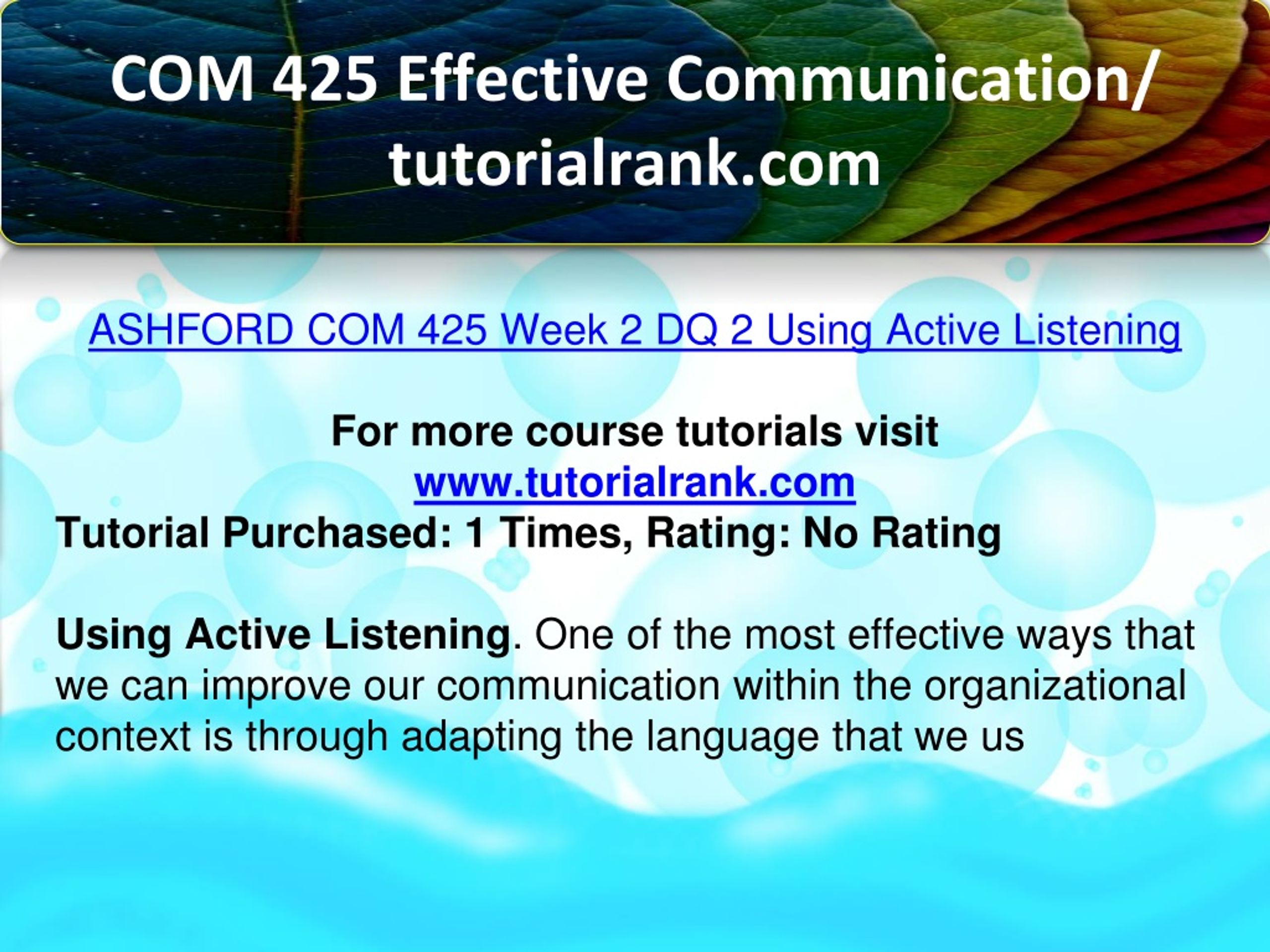 COM 425 Effective Communication/ tutorialrank.com

ASHFORD COM 425 Week 2 DQ 2 Using Active Listening

For more course tutorials visit
www.tutorialrank.com
Tutorial Purchased: 1 Times, Rating: No Rating

Using Active Listening. One of the most effective ways that we can improve our communication within the organizational context is through adapting the language that we us